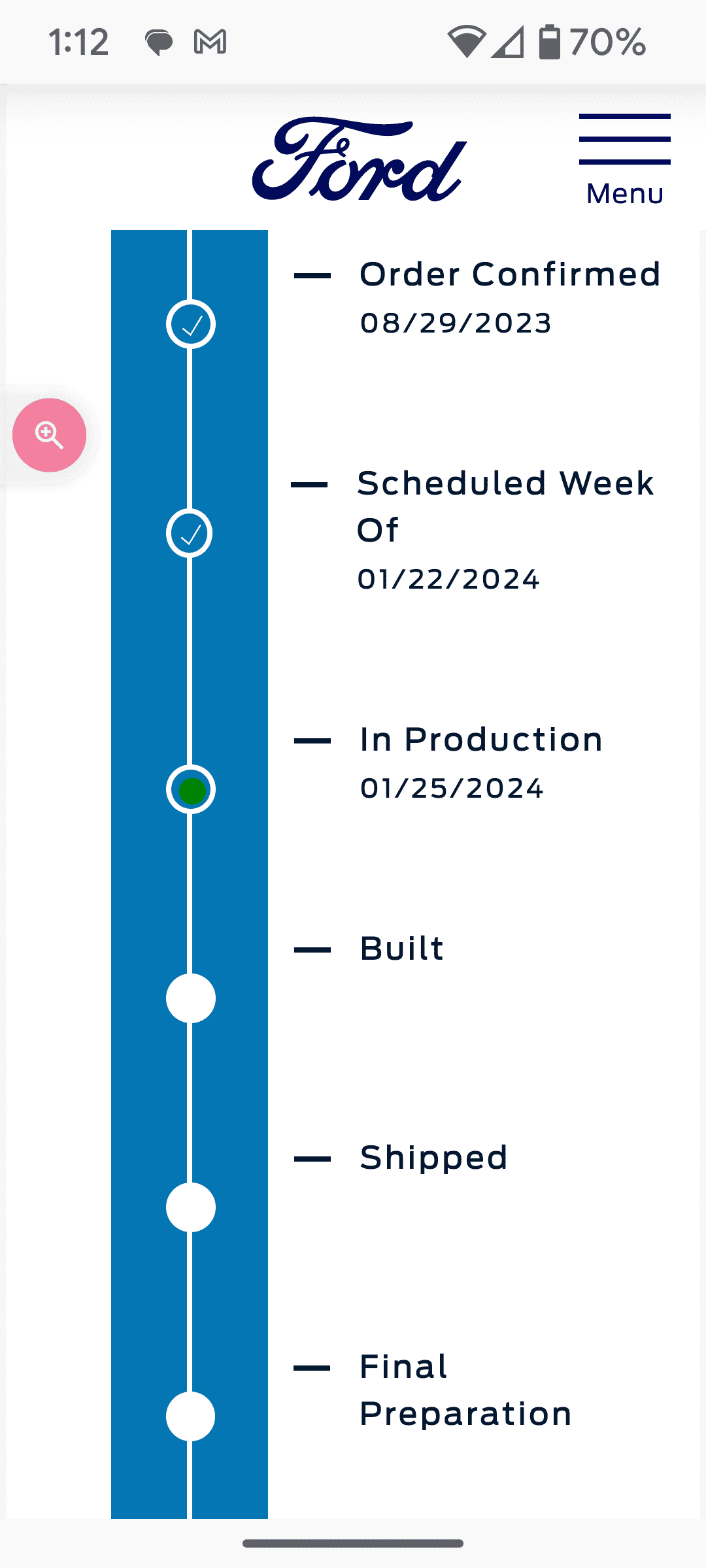 1:12 70%

Ford

Menu

Order Confirmed
08/29/2023

Scheduled Week Of
01/22/2024

In Production
01/25/2024

Built

Shipped

Final Preparation